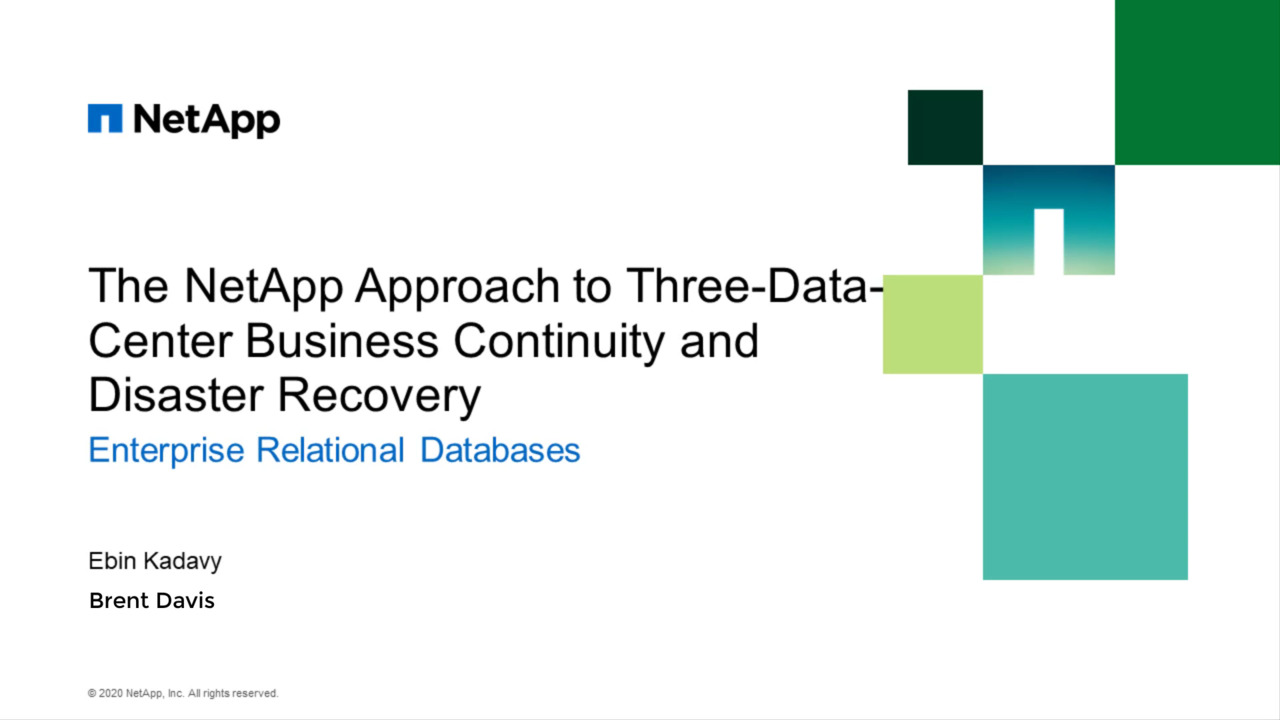 NetApp

The NetApp Approach to Three-Data-Center Business Continuity and Disaster Recovery

Enterprise Relational Databases

Ebin Kadavy

Brent Davis

© 2020 NetApp, Inc. All rights reserved.